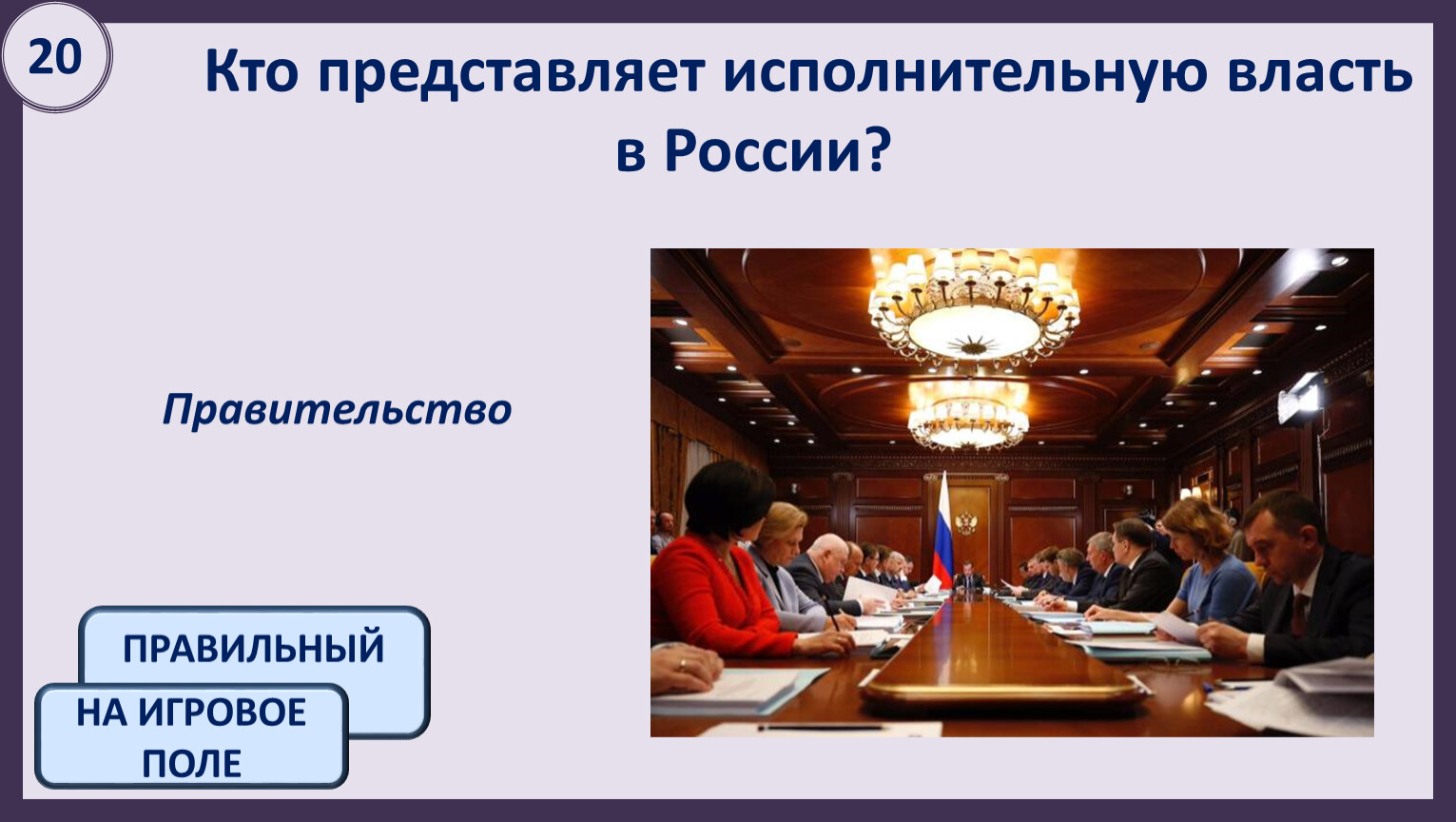 20

Кто представляет исполнительную власть в России?

Правительство

ПРАВИЛЬНЫЙ

НА ИГРОВОЕ ПОЛЕ